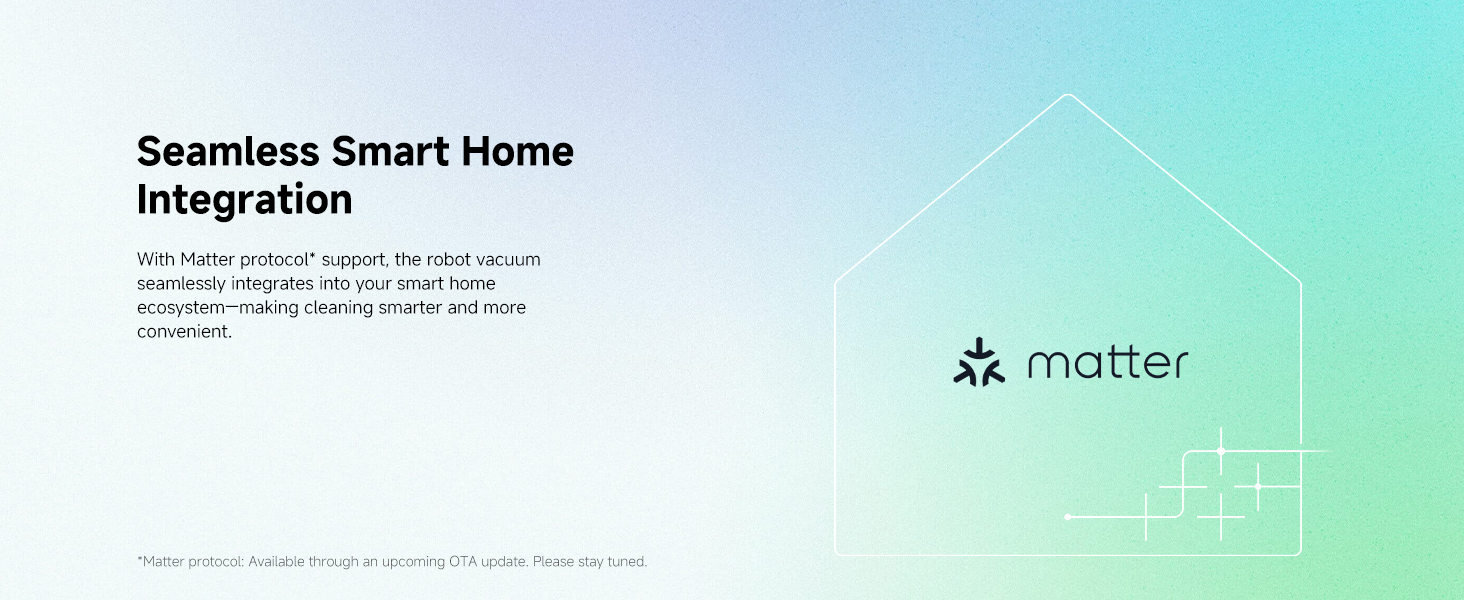 Seamless Smart Home Integration

With Matter protocol* support, the robot vacuum seamlessly integrates into your smart home ecosystem—making cleaning smarter and more convenient.

matter

*Matter protocol: Available through an upcoming OTA update. Please stay tuned.